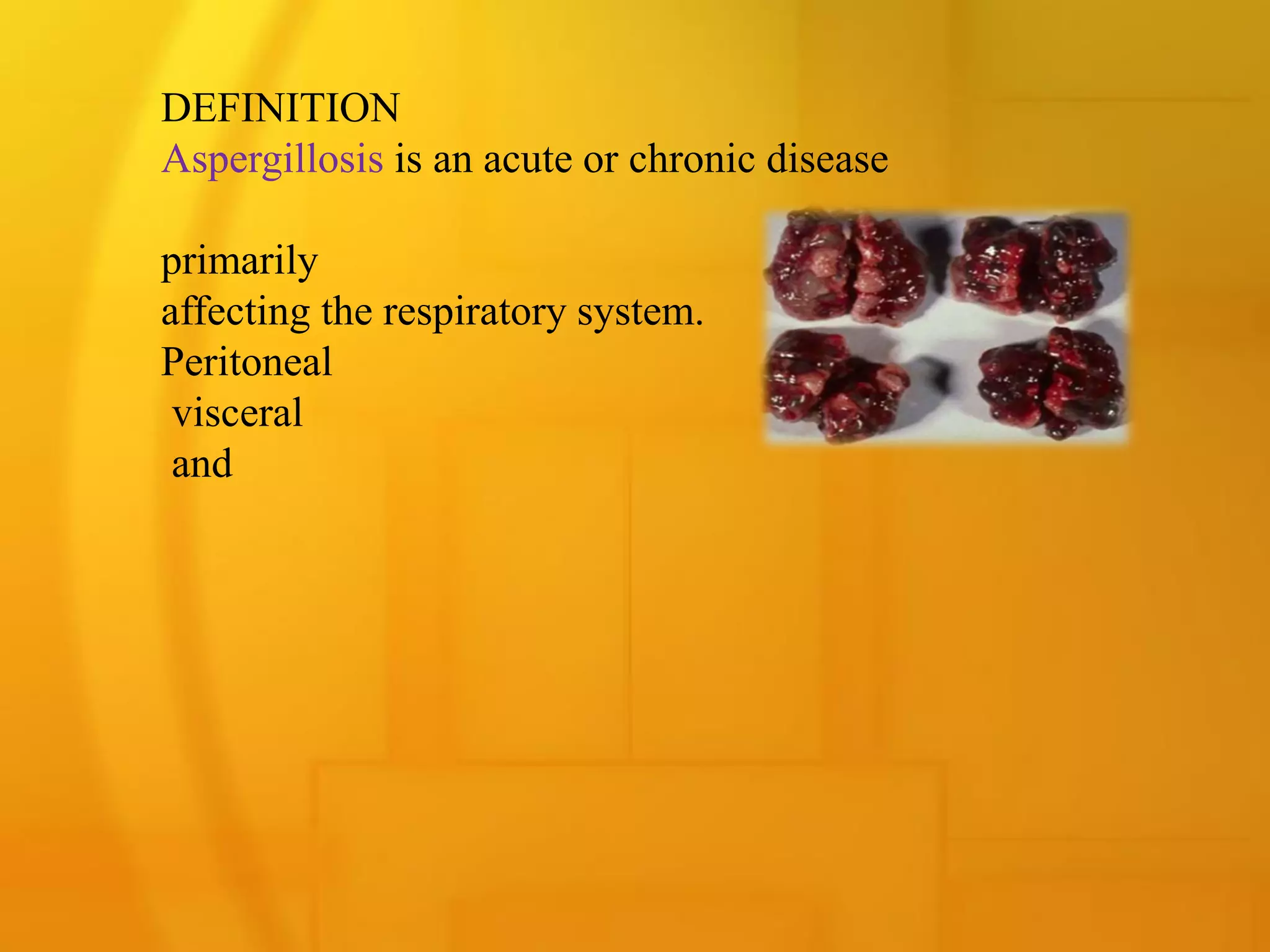 DEFINITION
Aspergillosis is an acute or chronic disease

primarily
affecting the respiratory system.
Peritoneal
visceral
and